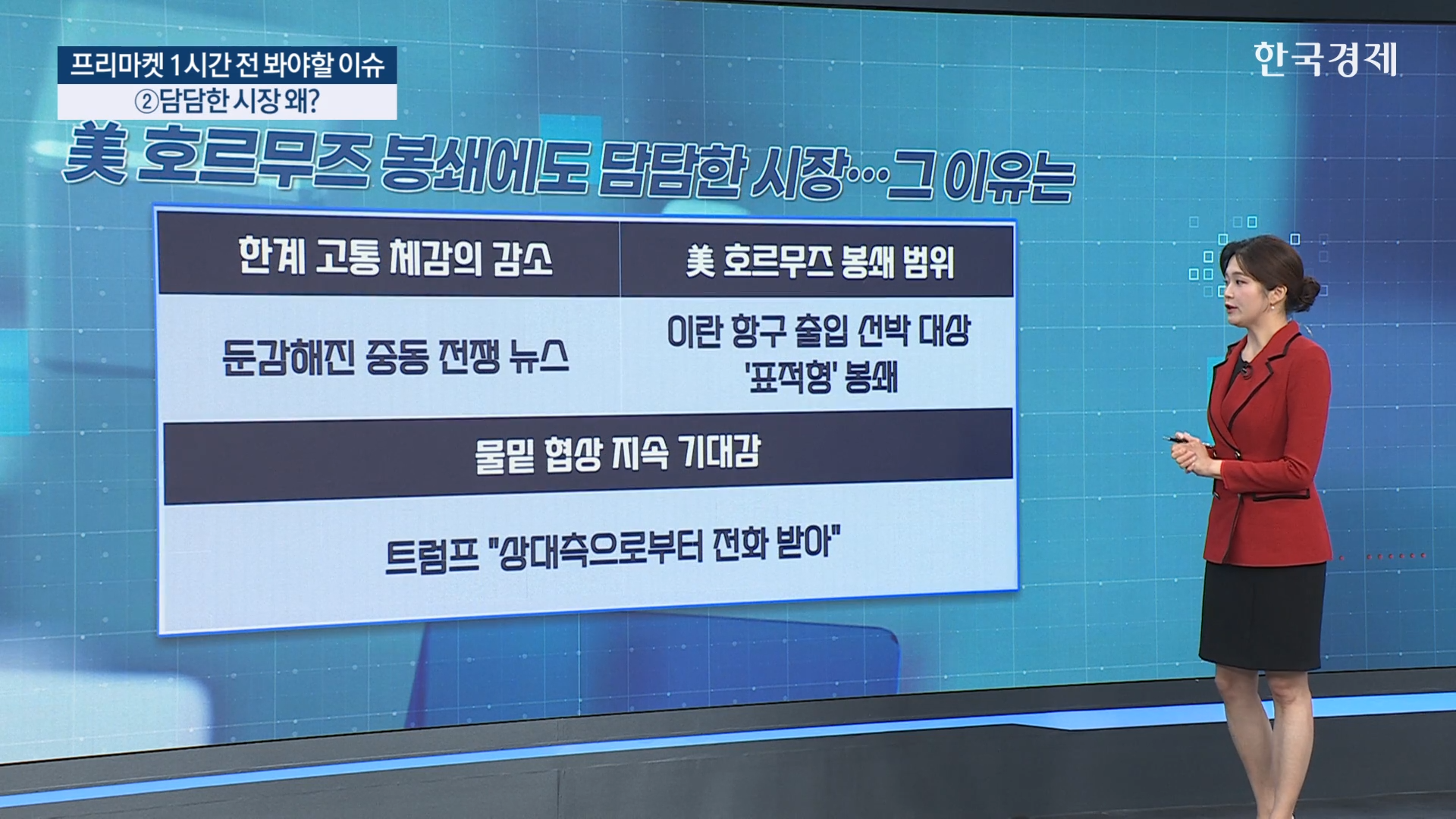 프리마켓 1시간 전 봐야할 이슈
②담담한 시장 왜?

한국경제

美 호르무즈 봉쇄에도 담담한 시장…그 이유는

| 한계 고통 체감의 감소 | 美 호르무즈 봉쇄 범위 |
|---|---|
| 둔감해진 중동 전쟁 뉴스 | 이란 항구 출입 선박 대상 '표적형' 봉쇄 |

물밑 협상 지속 기대감

트럼프 "상대측으로부터 전화 받아"